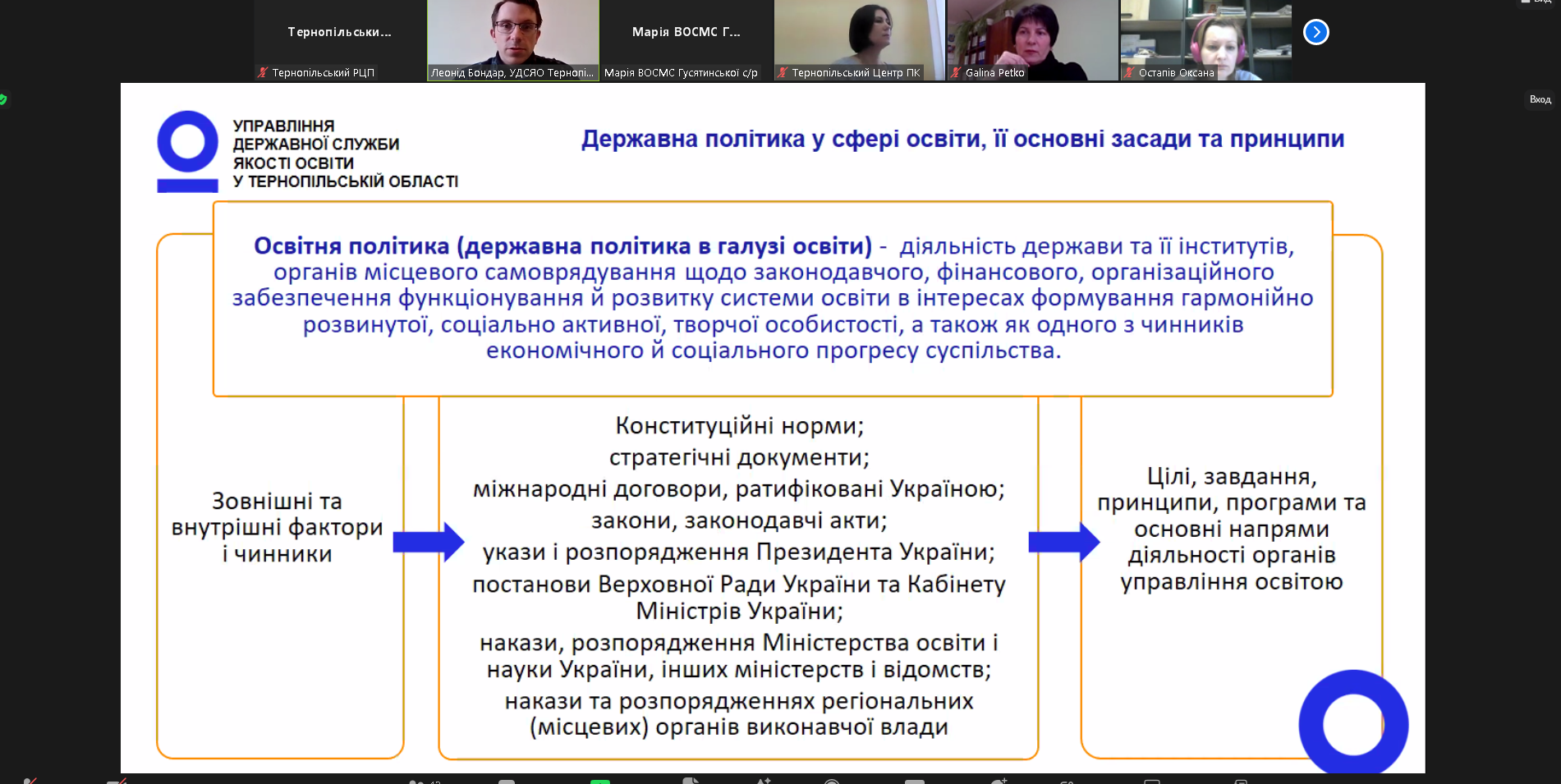 Тернопільськи...
Тернопільський РЦП
Леонід Бондар, УДСЯО Тернопі...
Марія ВОСМС Г...
Марія ВОСМС Гусятинської с/р
Тернопільський Центр ПК
Galina Petko
Остапів Оксана
Вход

УПРАВЛІННЯ ДЕРЖАВНОЇ СЛУЖБИ ЯКОСТІ ОСВІТИ У ТЕРНОПІЛЬСЬКІЙ ОБЛАСТІ

Державна політика у сфері освіти, її основні засади та принципи

Освітня політика (державна політика в галузі освіти) - діяльність держави та її інститутів, органів місцевого самоврядування щодо законодавчого, фінансового, організаційного забезпечення функціонування й розвитку системи освіти в інтересах формування гармонійно розвинутої, соціально активної, творчої особистості, а також як одного з чинників економічного й соціального прогресу суспільства.

Зовнішні та внутрішні фактори і чинники

Конституційні норми;
стратегічні документи;
міжнародні договори, ратифіковані Україною;
закони, законодавчі акти;
укази і розпорядження Президента України;
постанови Верховної Ради України та Кабінету Міністрів України;
накази, розпорядження Міністерства освіти і науки України, інших міністерств і відомств;
накази та розпорядженнях регіональних (місцевих) органів виконавчої влади

Цілі, завдання, принципи, програми та основні напрями діяльності органів управління освітою